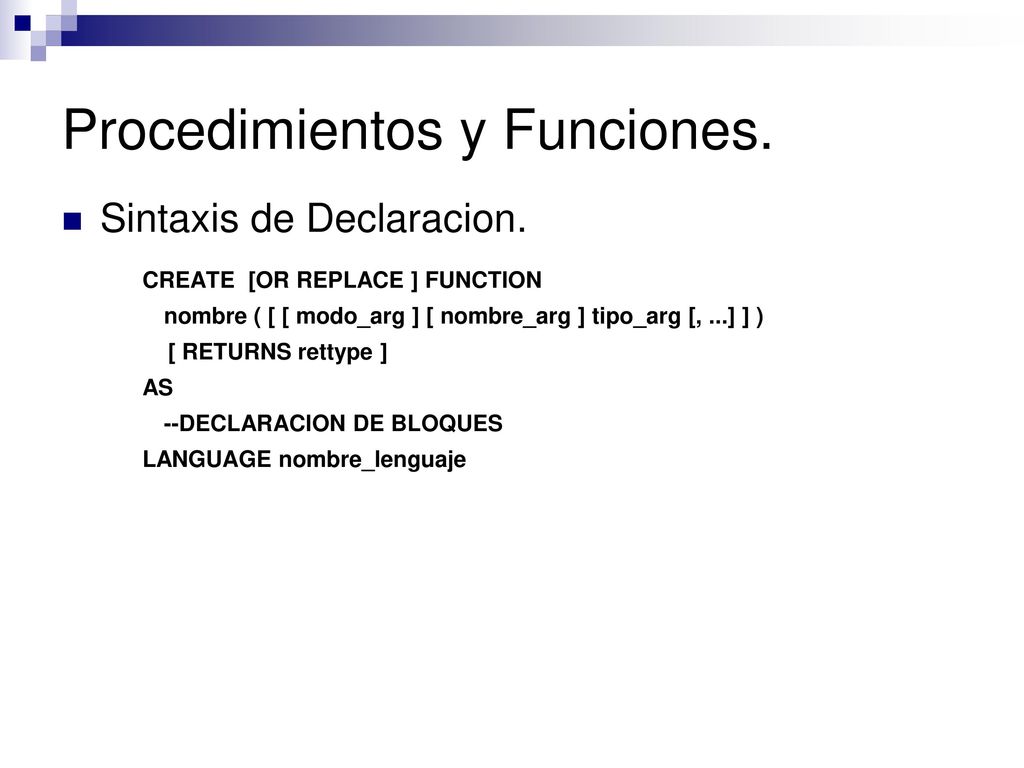 Procedimientos y Funciones.

Sintaxis de Declaracion.

CREATE [OR REPLACE ] FUNCTION
nombre ( [ [ modo_arg ] [ nombre_arg ] tipo_arg [, ...] ] )
[ RETURNS rettype ]
AS
--DECLARACION DE BLOQUES
LANGUAGE nombre_lenguaje